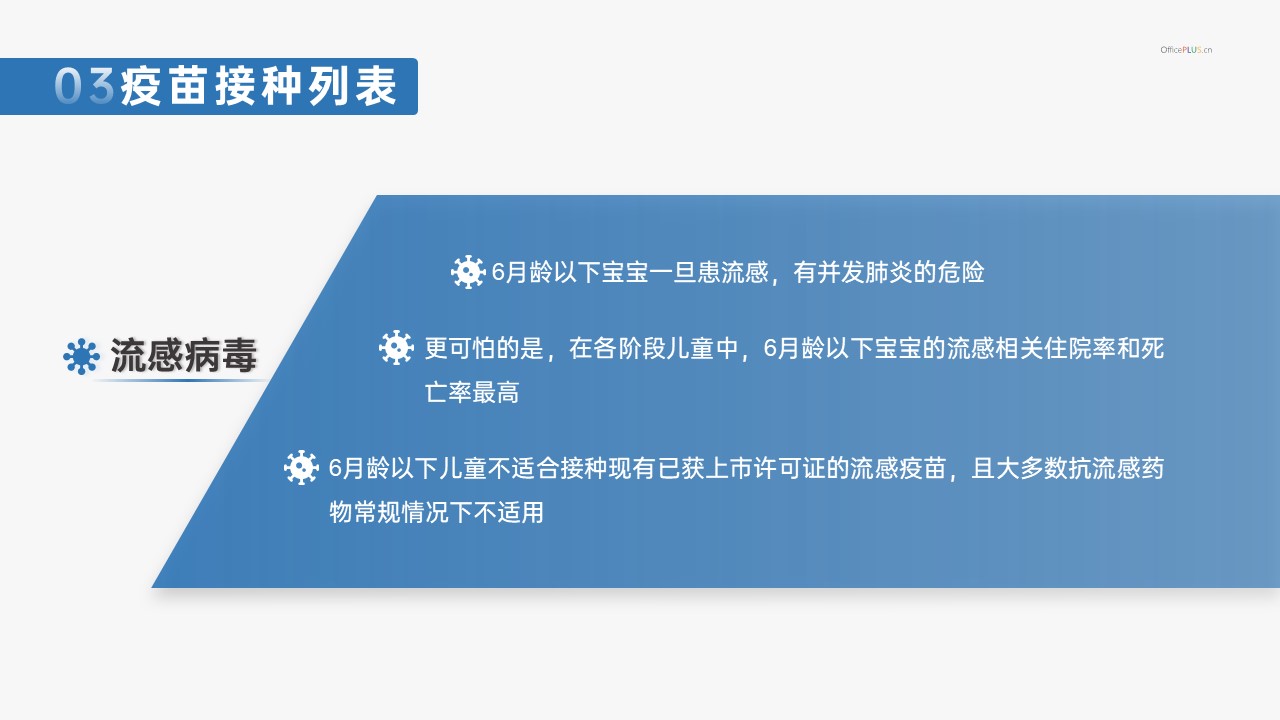 03疫苗接种列表

OfficePLUS.cn

流感病毒

6月龄以下宝宝一旦患流感，有并发肺炎的危险

更可怕的是，在各阶段儿童中，6月龄以下宝宝的流感相关住院率和死亡率最高

6月龄以下儿童不适合接种现有已获上市许可证的流感疫苗，且大多数抗流感药物常规情况下不适用